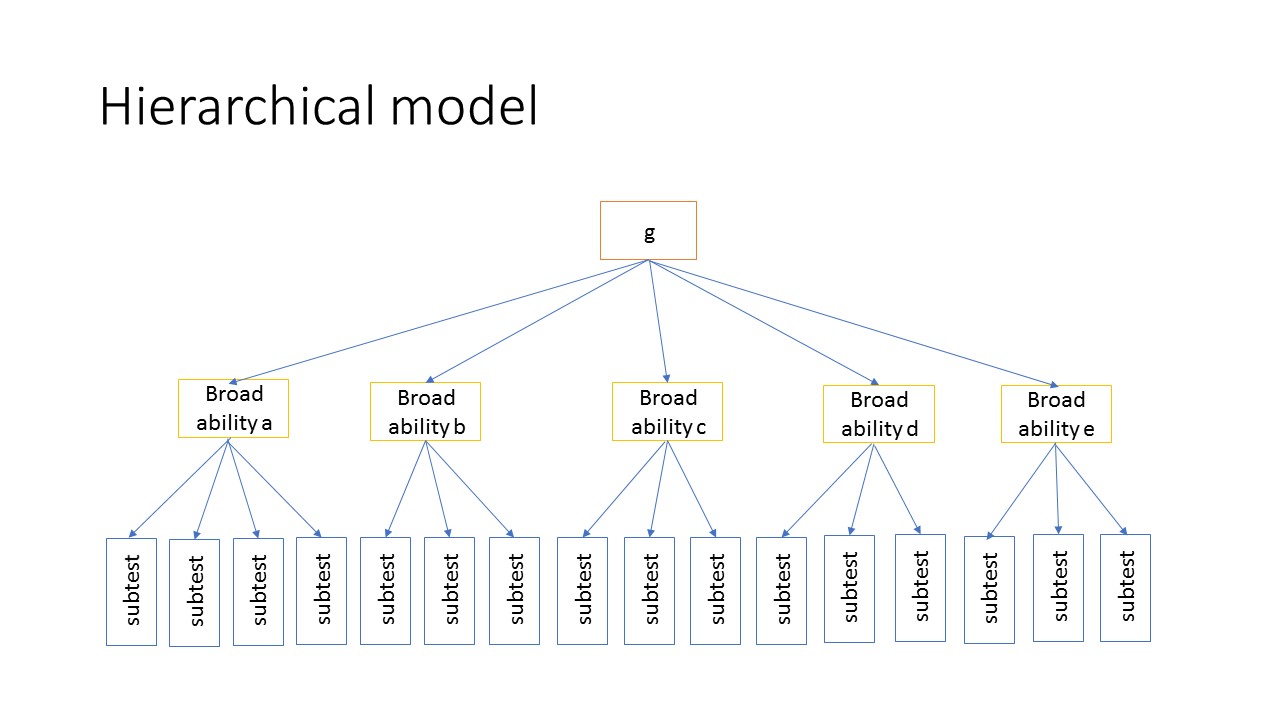 Hierarchical model

g

Broad ability a

Broad ability b

Broad ability c

Broad ability d

Broad ability e

subtest

subtest

subtest

subtest

subtest

subtest

subtest

subtest

subtest

subtest

subtest

subtest

subtest

subtest

subtest

subtest